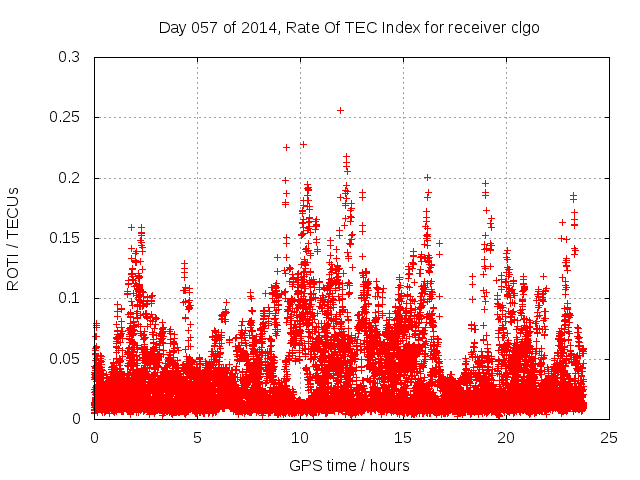 Day 057 of 2014, Rate Of TEC Index for receiver clgo

ROTI / TECUs

0.3
0.25
0.2
0.15
0.1
0.05
0

0
5
10
15
20
25

GPS time / hours